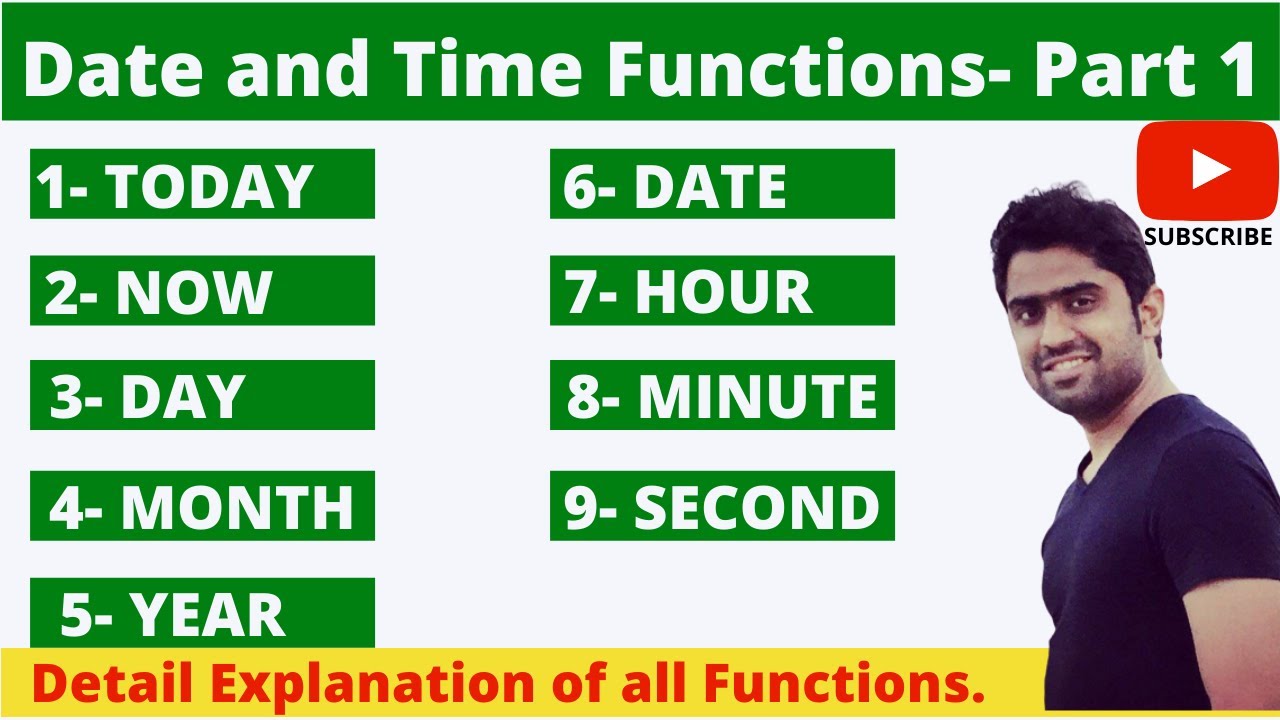 Date and Time Functions- Part 1

1- TODAY

2- NOW

3- DAY

4- MONTH

5- YEAR

6- DATE

7- HOUR

8- MINUTE

9- SECOND

SUBSCRIBE

Detail Explanation of all Functions.